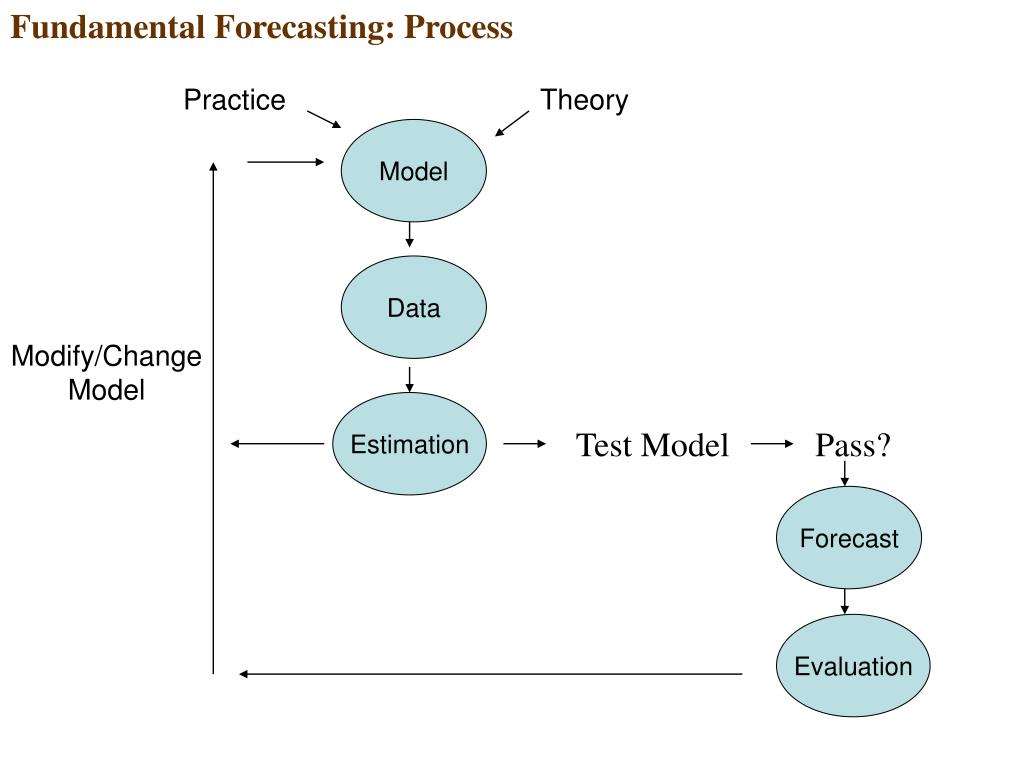 Fundamental Forecasting: Process

Practice

Theory

Model

Data

Modify/Change Model

Estimation

Test Model

Pass?

Forecast

Evaluation